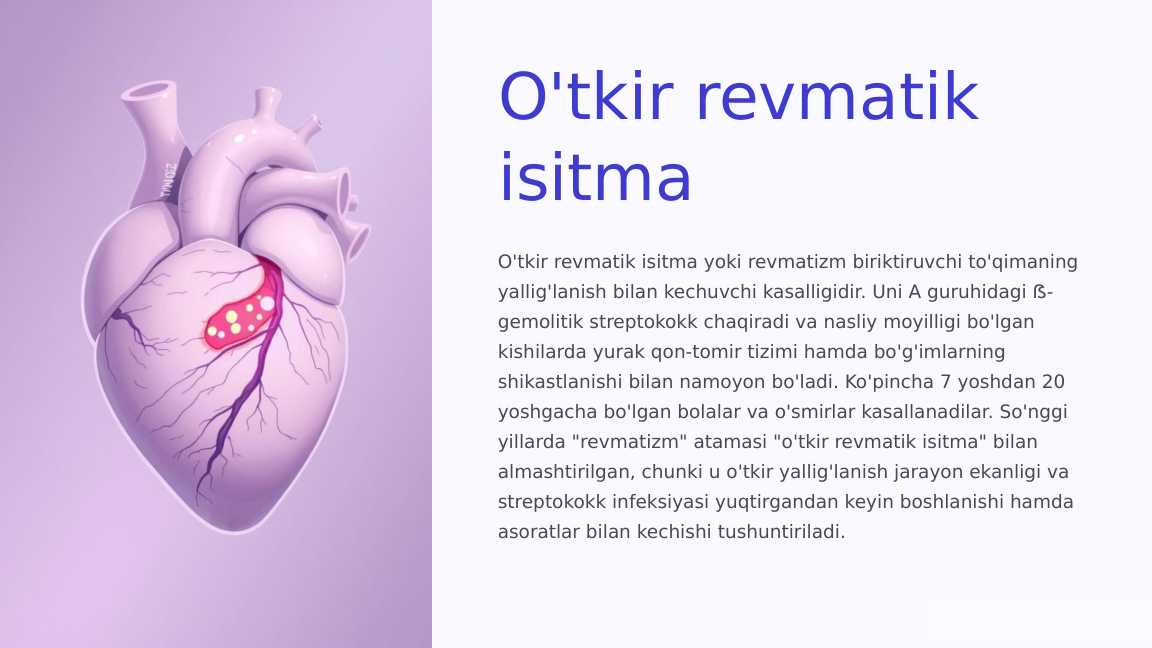 O'tkir revmatik isitma

O'tkir revmatik isitma yoki revmatizm biriktiruvchi to'qimaning yallig'lanish bilan kechuvchi kasalligidir. Uni A guruhidagi ß-gemolitik streptokokk chaqiradi va nasliy moyilligi bo'lgan kishilarda yurak qon-tomir tizimi hamda bo'g'imlarning shikastlanishi bilan namoyon bo'ladi. Ko'pincha 7 yoshdan 20 yoshgacha bo'lgan bolalar va o'smirlar kasallanadilar. So'nggi yillarda "revmatizm" atamasi "o'tkir revmatik isitma" bilan almashtirilgan, chunki u o'tkir yallig'lanish jarayon ekanligi va streptokokk infeksiyasi yuqtirgandan keyin boshlanishi hamda asoratlar bilan kechishi tushuntiriladi.